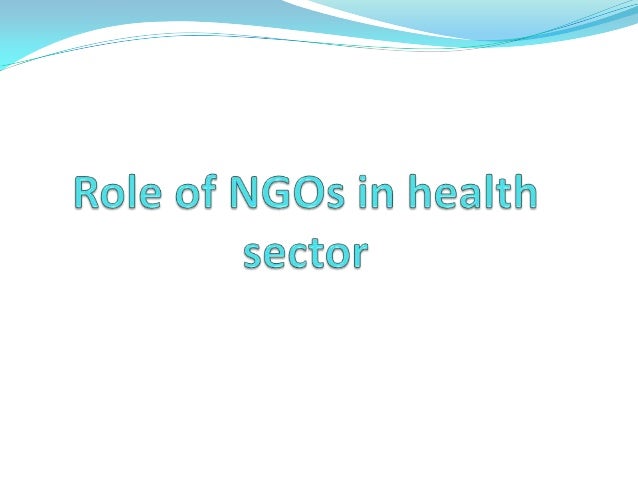 Role of NGOs in health sector